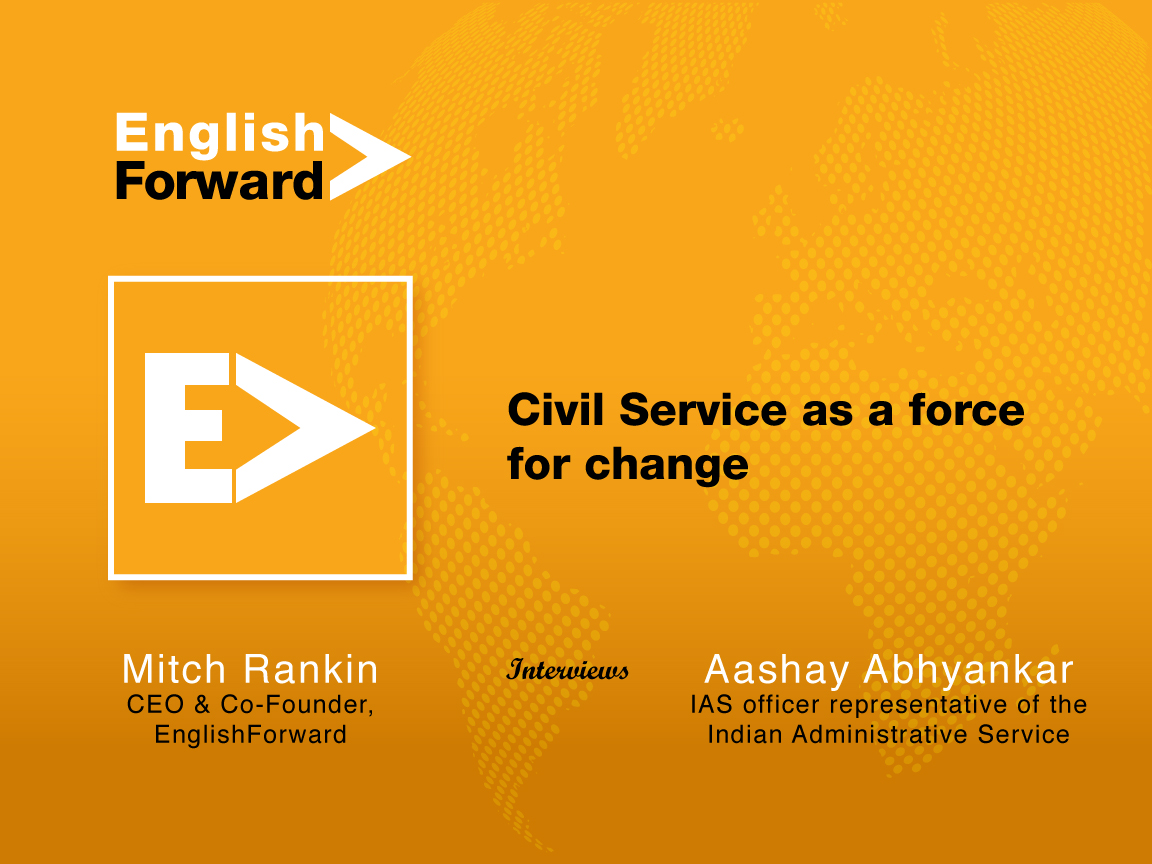 English Forward

E

Civil Service as a force for change

Mitch Rankin
CEO & Co-Founder, EnglishForward

Interviews

Aashay Abhyankar
IAS officer representative of the Indian Administrative Service